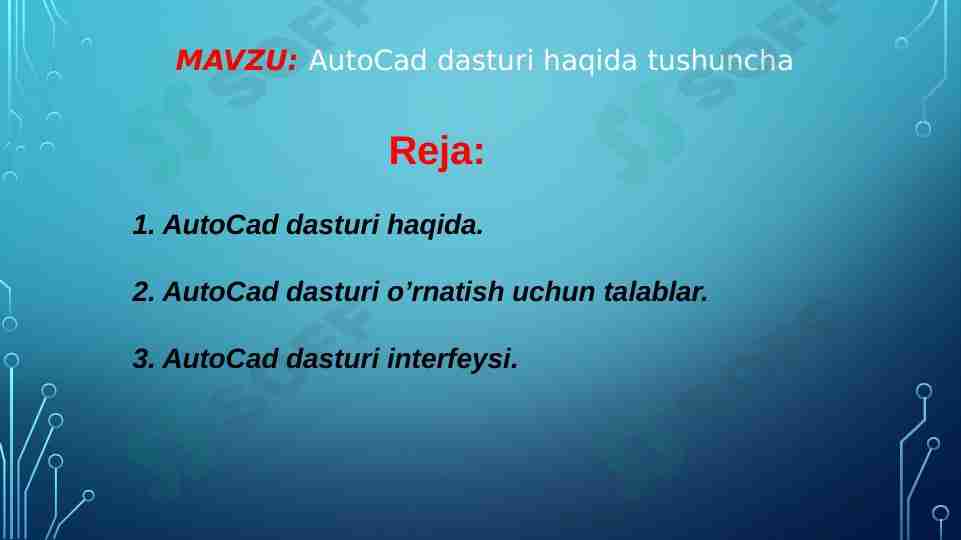 MAVZU: AutoCad dasturi haqida tushuncha

Reja:

1. AutoCad dasturi haqida.

2. AutoCad dasturi o’rnatish uchun talablar.

3. AutoCad dasturi interfeysi.